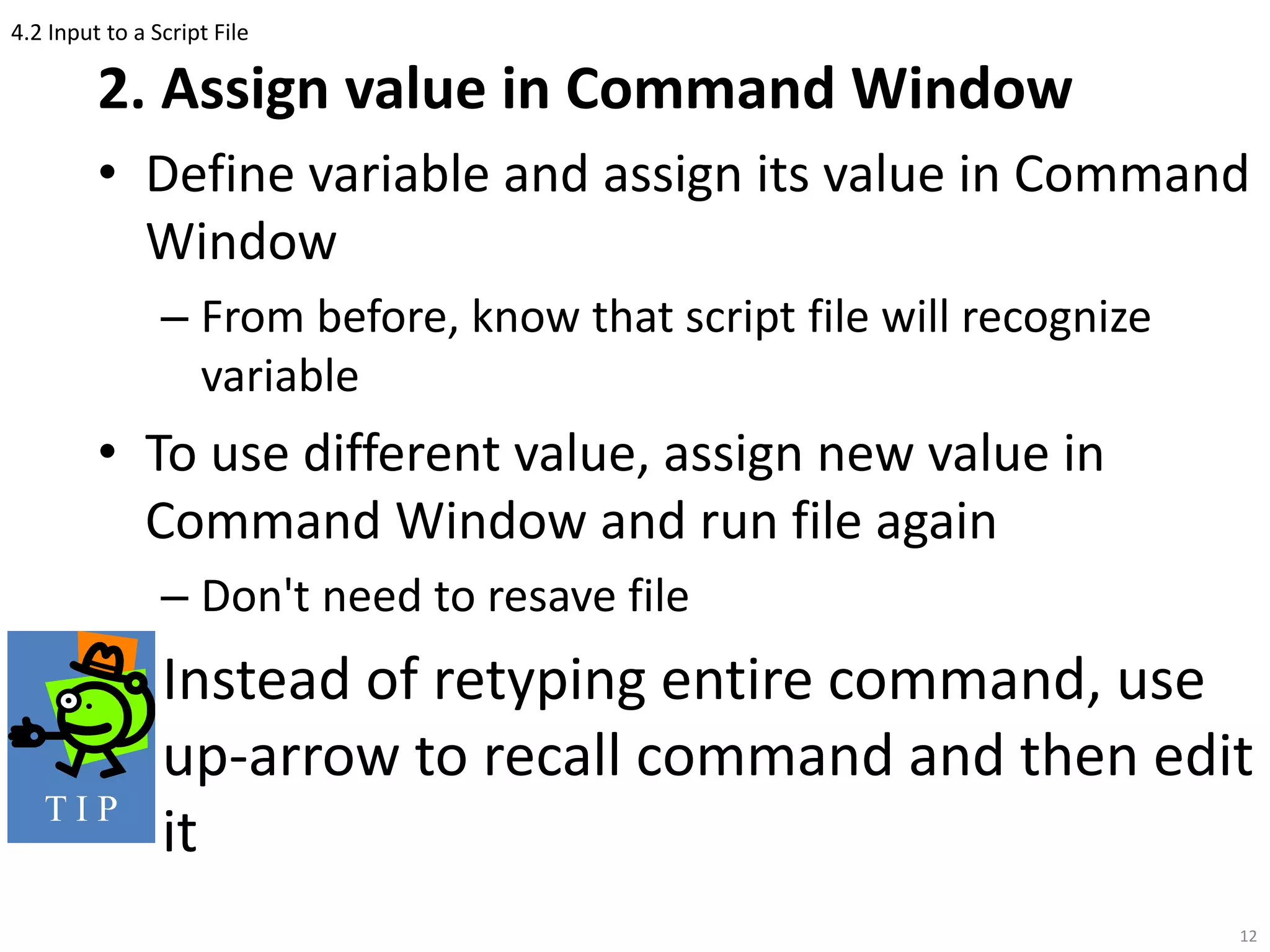 4.2 Input to a Script File

2. Assign value in Command Window

• Define variable and assign its value in Command Window

– From before, know that script file will recognize variable

• To use different value, assign new value in Command Window and run file again

– Don't need to resave file

TIP

Instead of retyping entire command, use up-arrow to recall command and then edit it

12